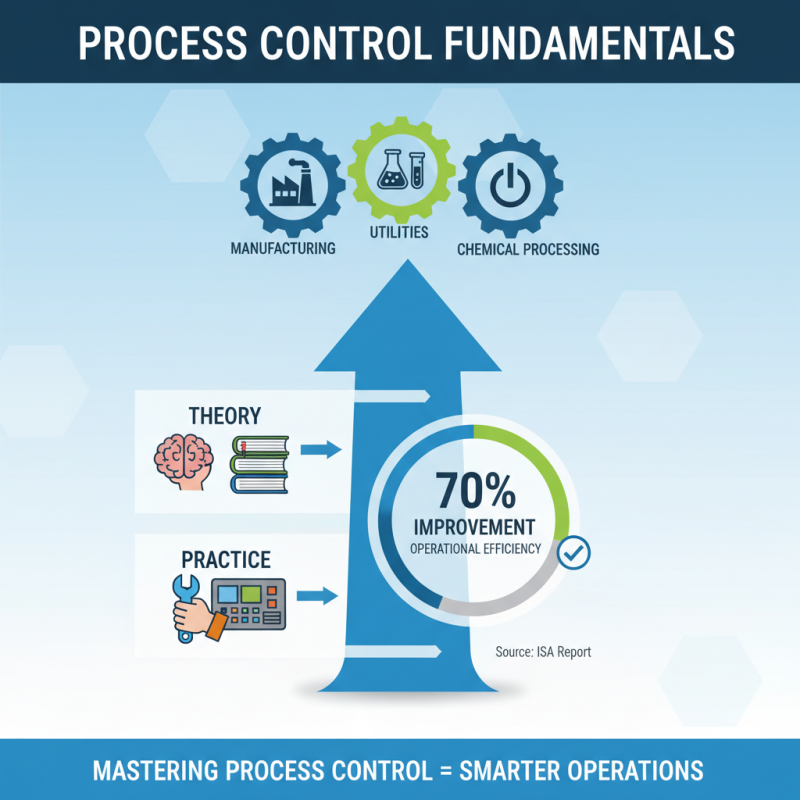 PROCESS CONTROL FUNDAMENTALS

MANUFACTURING

UTILITIES

CHEMICAL PROCESSING

THEORY

PRACTICE

70%
IMPROVEMENT
OPERATIONAL EFFICIENCY

Source: ISA Report

MASTERING PROCESS CONTROL = SMARTER OPERATIONS